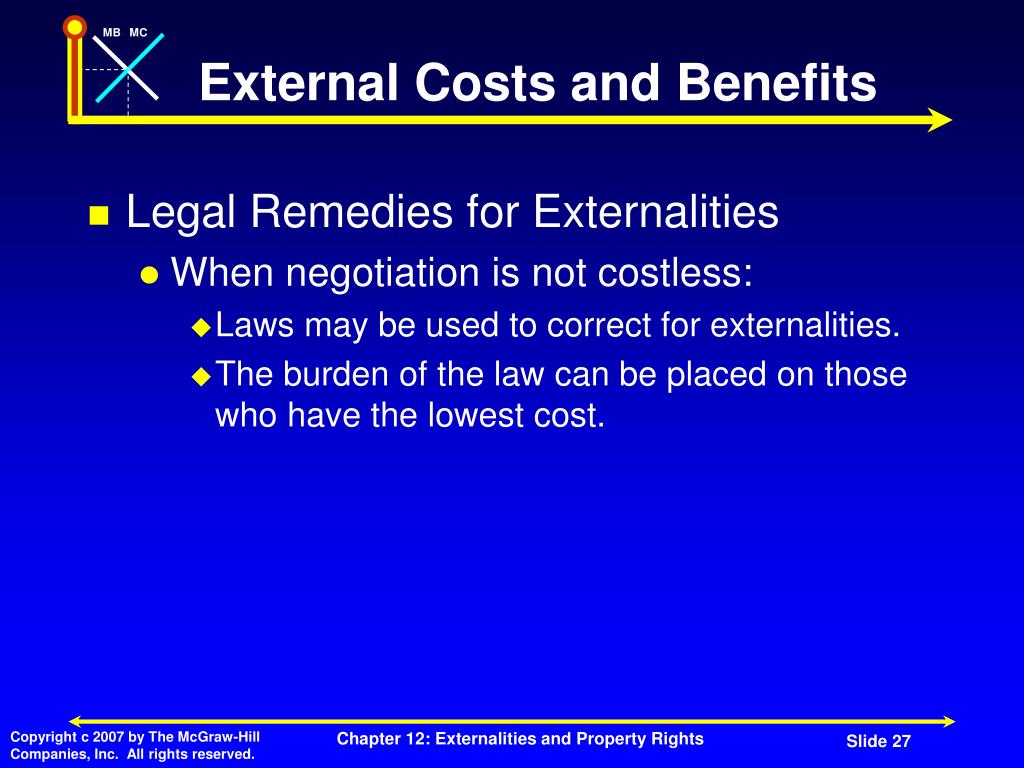 MB MC

External Costs and Benefits

Legal Remedies for Externalities

When negotiation is not costless:

Laws may be used to correct for externalities.

The burden of the law can be placed on those who have the lowest cost.

Copyright c 2007 by The McGraw-Hill Companies, Inc. All rights reserved.

Chapter 12: Externalities and Property Rights

Slide 27